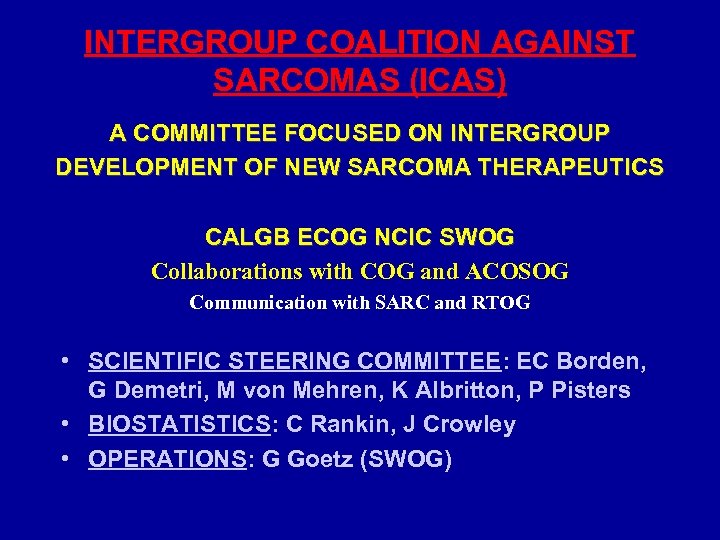 INTERGROUP COALITION AGAINST SARCOMAS (ICAS)

A COMMITTEE FOCUSED ON INTERGROUP DEVELOPMENT OF NEW SARCOMA THERAPEUTICS

CALGB ECOG NCIC SWOG
Collaborations with COG and ACOSOG
Communication with SARC and RTOG

• SCIENTIFIC STEERING COMMITTEE: EC Borden, G Demetri, M von Mehren, K Albritton, P Pisters
• BIOSTATISTICS: C Rankin, J Crowley
• OPERATIONS: G Goetz (SWOG)